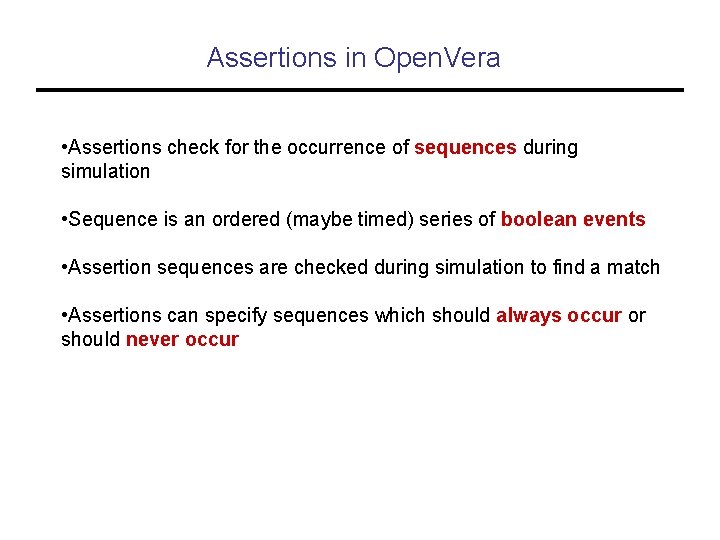 Assertions in OpenVera

•Assertions check for the occurrence of sequences during simulation

•Sequence is an ordered (maybe timed) series of boolean events

•Assertion sequences are checked during simulation to find a match

•Assertions can specify sequences which should always occur or should never occur